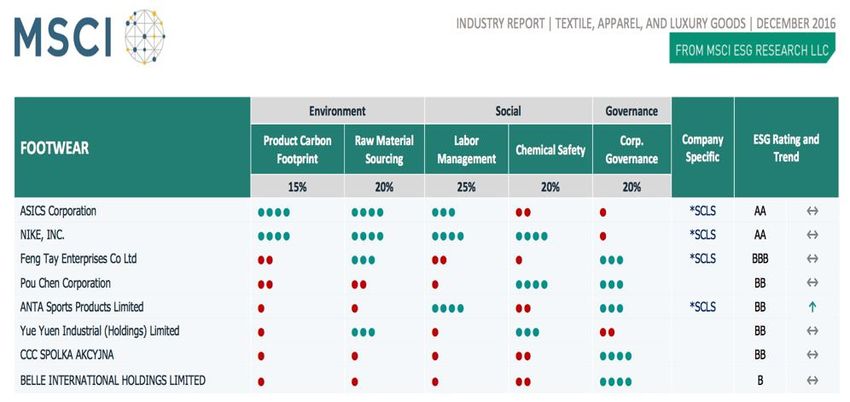 MSCI

INDUSTRY REPORT | TEXTILE, APPAREL, AND LUXURY GOODS | DECEMBER 2016

FROM MSCI ESG RESEARCH LLC

| FOOTWEAR | Environment: Product Carbon Footprint | Environment: Raw Material Sourcing | Social: Labor Management | Social: Chemical Safety | Governance: Corp. Governance | Company Specific | ESG Rating and Trend | |
|---|---|---|---|---|---|---|---|---|
| | 15% | 20% | 25% | 20% | 20% | | | |
| ASICS Corporation | ●●●● | ●●●● | ●●● | ●● | ● | *SCLS | AA | ↔ |
| NIKE, INC. | ●●●● | ●●●● | ●●●● | ●●●● | ● | *SCLS | AA | ↔ |
| Feng Tay Enterprises Co Ltd | ●● | ●●● | ●● | ● | ●●● | *SCLS | BBB | ↔ |
| Pou Chen Corporation | ●● | ●● | ● | ●●●● | ●●● | | BB | ↔ |
| ANTA Sports Products Limited | ● | ● | ●●●● | ●● | ●●● | *SCLS | BB | ↑ |
| Yue Yuen Industrial (Holdings) Limited | ● | ●●● | ● | ●●● | ●● | | BB | ↔ |
| CCC SPOLKA AKCYJNA | ● | ● | ● | ●● | ●●●● | | BB | ↔ |
| BELLE INTERNATIONAL HOLDINGS LIMITED | ● | ● | ● | ●● | ●●●● | | B | ↔ |